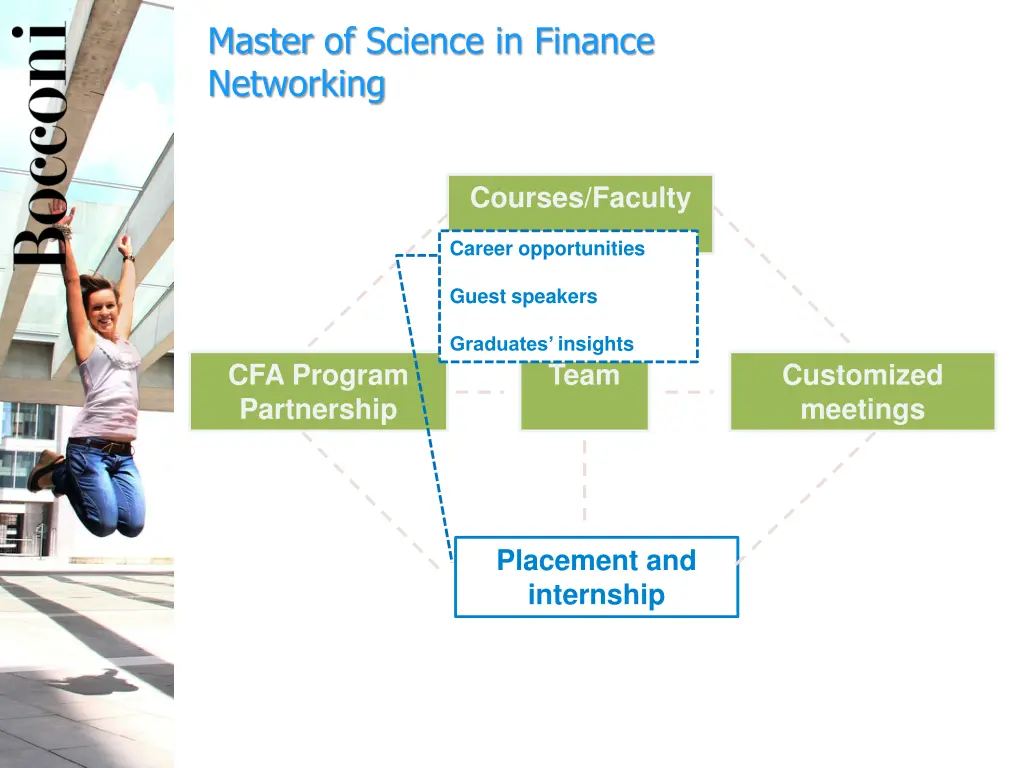 Bocconi

Master of Science in Finance
Networking

Courses/Faculty

Career opportunities

Guest speakers

Graduates' insights

CFA Program Partnership

Team

Customized meetings

Placement and internship